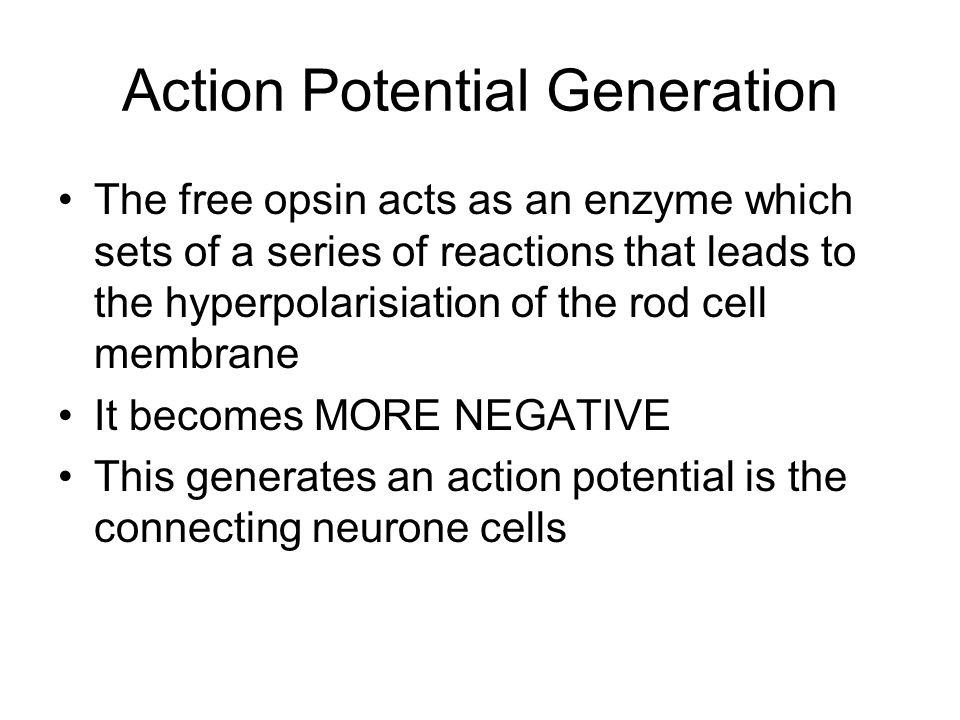 Action Potential Generation

• The free opsin acts as an enzyme which sets of a series of reactions that leads to the hyperpolarisiation of the rod cell membrane
• It becomes MORE NEGATIVE
• This generates an action potential is the connecting neurone cells